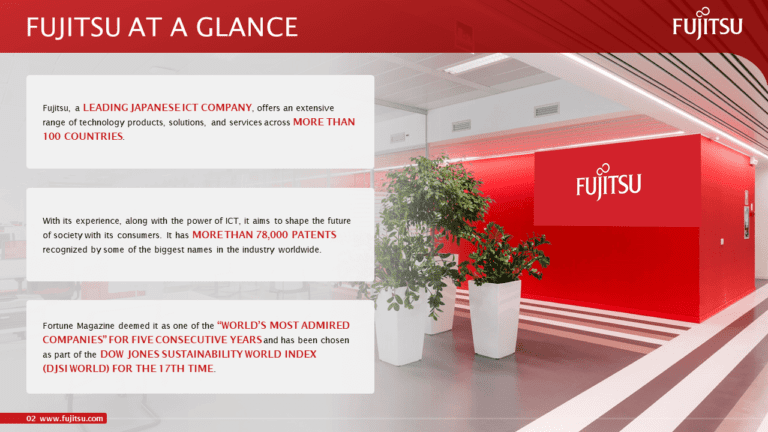 FUJITSU AT A GLANCE

FUJITSU

Fujitsu, a LEADING JAPANESE ICT COMPANY, offers an extensive range of technology products, solutions, and services across MORE THAN 100 COUNTRIES.

With its experience, along with the power of ICT, it aims to shape the future of society with its consumers. It has MORE THAN 78,000 PATENTS recognized by some of the biggest names in the industry worldwide.

Fortune Magazine deemed it as one of the "WORLD'S MOST ADMIRED COMPANIES" FOR FIVE CONSECUTIVE YEARS and has been chosen as part of the DOW JONES SUSTAINABILITY WORLD INDEX (DJSI WORLD) FOR THE 17TH TIME.

FUJITSU

02 www.fujitsu.com